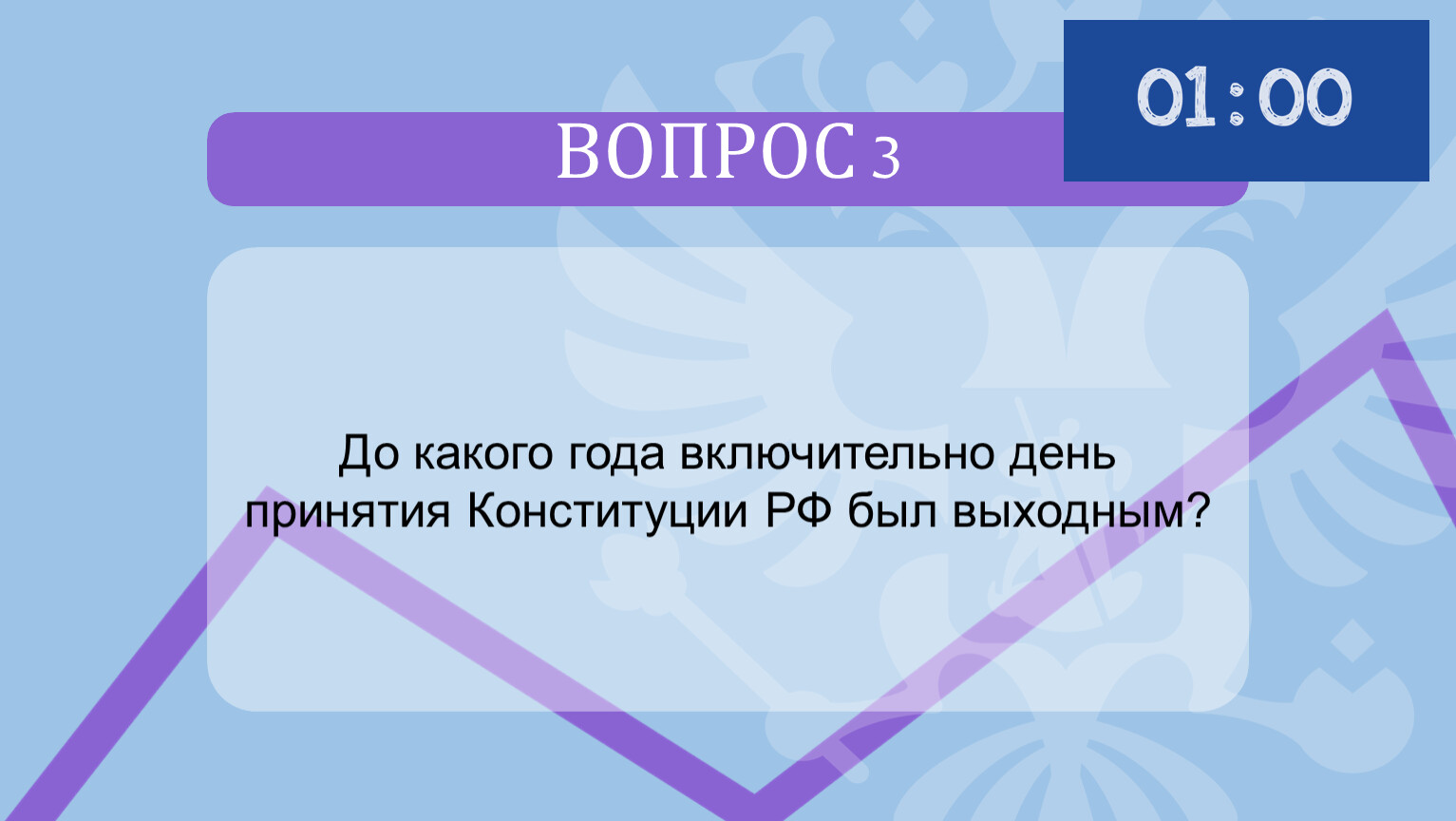 ВОПРОС 3

01:00

До какого года включительно день принятия Конституции РФ был выходным?